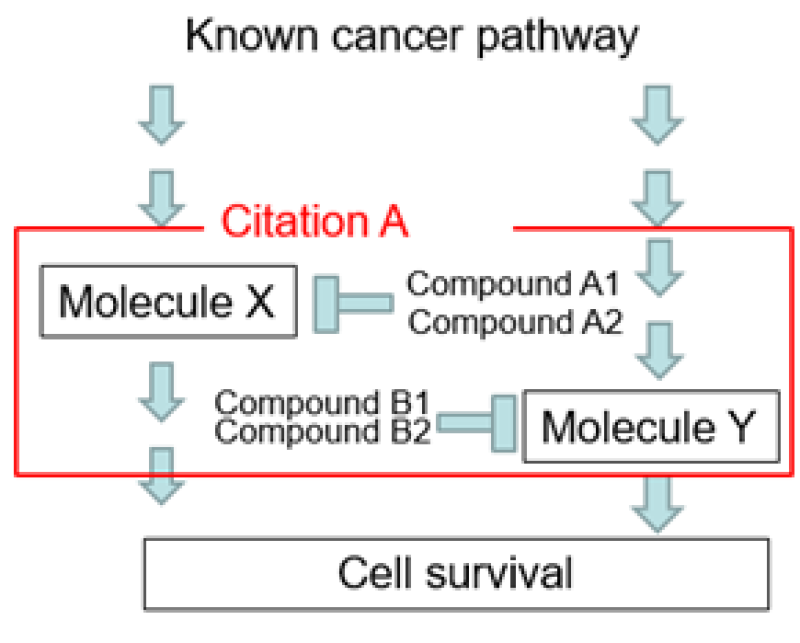 Known cancer pathway

Citation A

Molecule X

Compound A1
Compound A2

Compound B1
Compound B2

Molecule Y

Cell survival